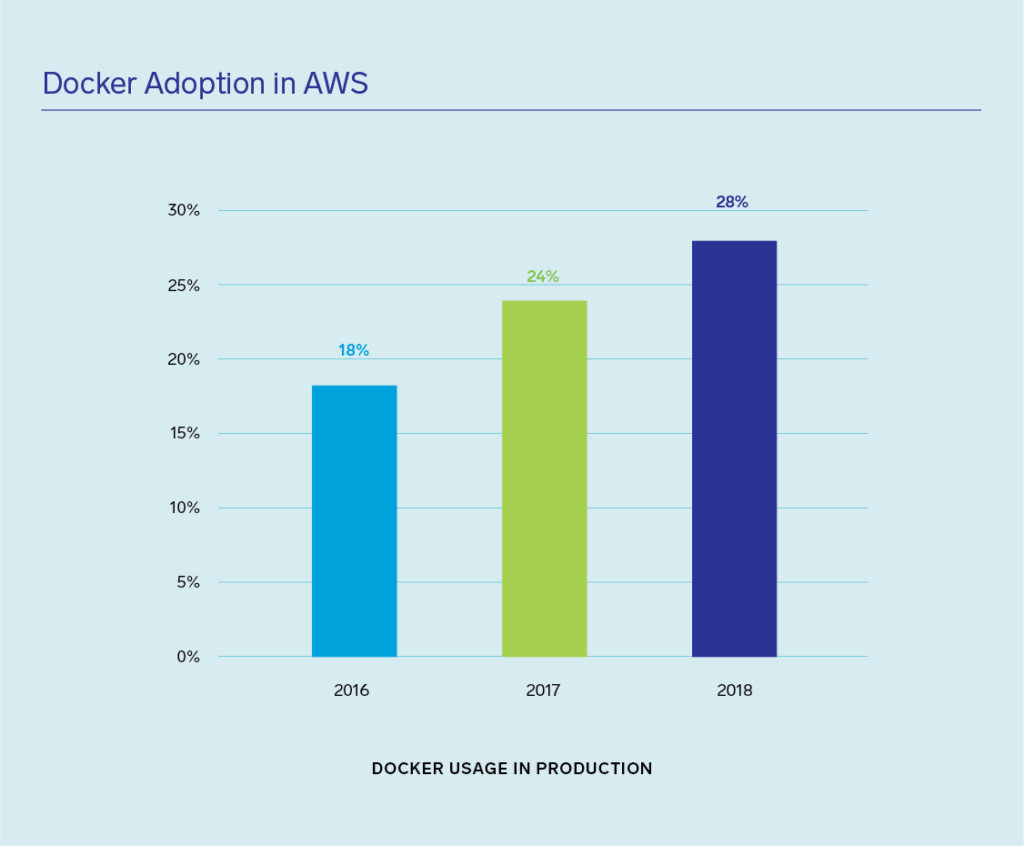 Docker Adoption in AWS

30%
25%
20%
15%
10%
5%
0%

18%
24%
28%

2016
2017
2018

DOCKER USAGE IN PRODUCTION